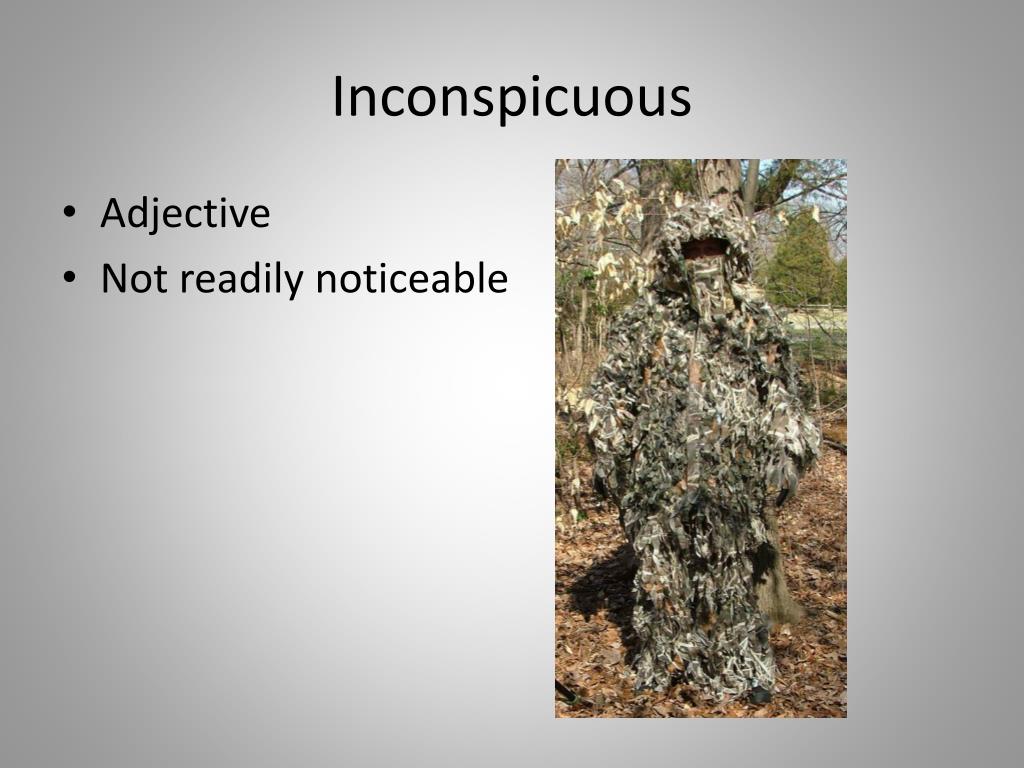 Inconspicuous

• Adjective
• Not readily noticeable